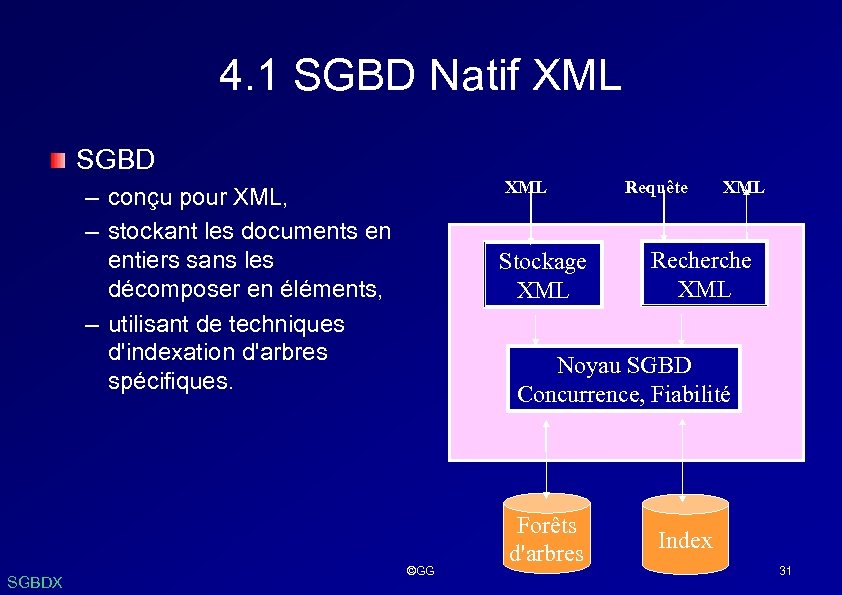 4.1 SGBD Natif XML

SGBD

– conçu pour XML,

– stockant les documents en entiers sans les décomposer en éléments,

– utilisant de techniques d'indexation d'arbres spécifiques.

XML

Requête

XML

Stockage XML

Recherche XML

Noyau SGBD
Concurrence, Fiabilité

Forêts d'arbres

Index

SGBDX

©GG

31